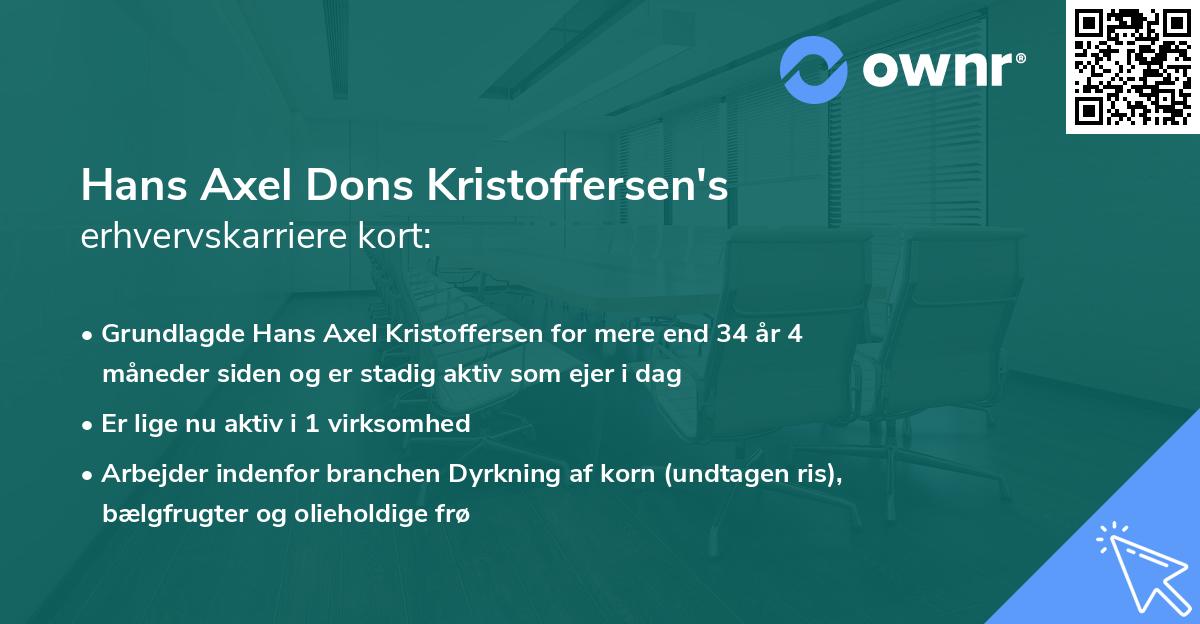 ownr®

Hans Axel Dons Kristoffersen's
erhvervskarriere kort:

• Grundlagde Hans Axel Kristoffersen for mere end 34 år 4 måneder siden og er stadig aktiv som ejer i dag

• Er lige nu aktiv i 1 virksomhed

• Arbejder indenfor branchen Dyrkning af korn (undtagen ris), bælgfrugter og olieholdige frø